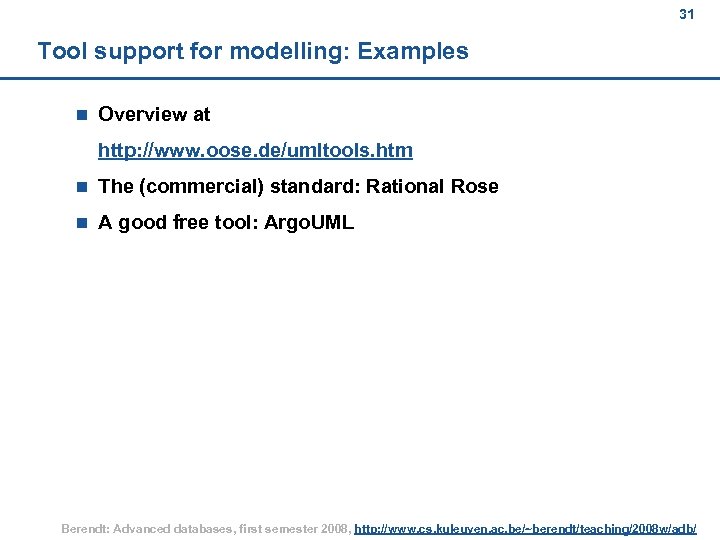 31

Tool support for modelling: Examples

Overview at http://www.oose.de/umltools.htm

The (commercial) standard: Rational Rose

A good free tool: ArgoUML

Berendt: Advanced databases, first semester 2008, http://www.cs.kuleuven.ac.be/~berendt/teaching/2008w/adb/